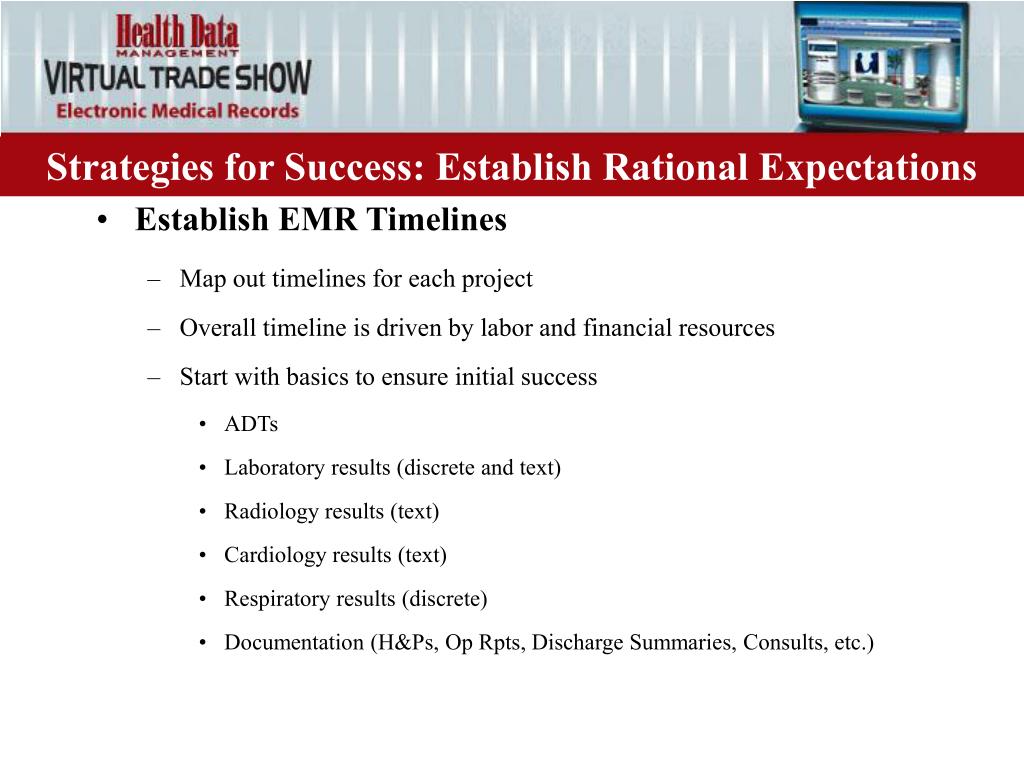 Health Data
MANAGEMENT
VIRTUAL TRADE SHOW
Electronic Medical Records

Strategies for Success: Establish Rational Expectations

• Establish EMR Timelines

– Map out timelines for each project

– Overall timeline is driven by labor and financial resources

– Start with basics to ensure initial success

• ADTs

• Laboratory results (discrete and text)

• Radiology results (text)

• Cardiology results (text)

• Respiratory results (discrete)

• Documentation (H&Ps, Op Rpts, Discharge Summaries, Consults, etc.)